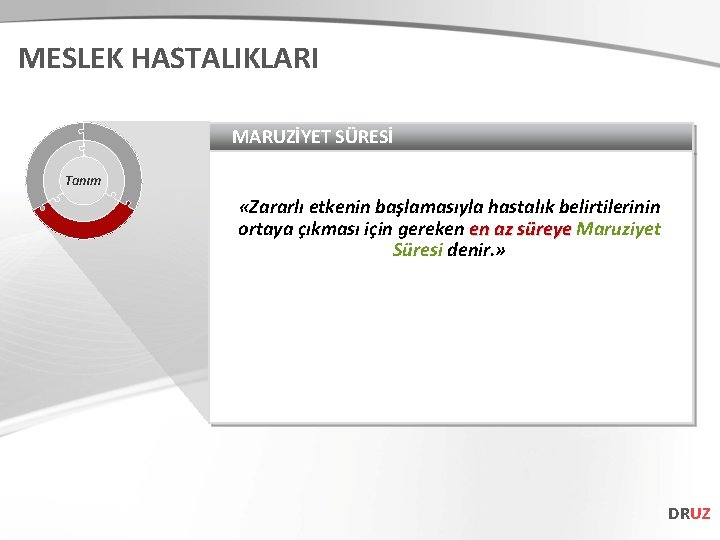 MESLEK HASTALIKLARI

Tanım

MARUZİYET SÜRESİ

«Zararlı etkenin başlamasıyla hastalık belirtilerinin ortaya çıkması için gereken en az süreye Maruziyet Süresi denir.»

DRUZ